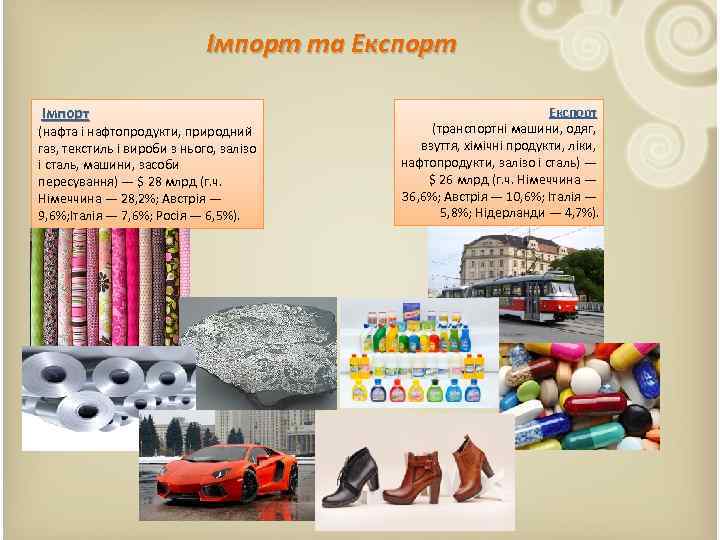 Імпорт та Експорт

Імпорт
(нафта і нафтопродукти, природний газ, текстиль і вироби з нього, залізо і сталь, машини, засоби пересування) — $ 28 млрд (г.ч. Німеччина — 28,2%; Австрія — 9,6%;Італія — 7,6%; Росія — 6,5%).

Експорт
(транспортні машини, одяг, взуття, хімічні продукти, ліки, нафтопродукти, залізо і сталь) — $ 26 млрд (г.ч. Німеччина — 36,6%; Австрія — 10,6%; Італія — 5,8%; Нідерланди — 4,7%).